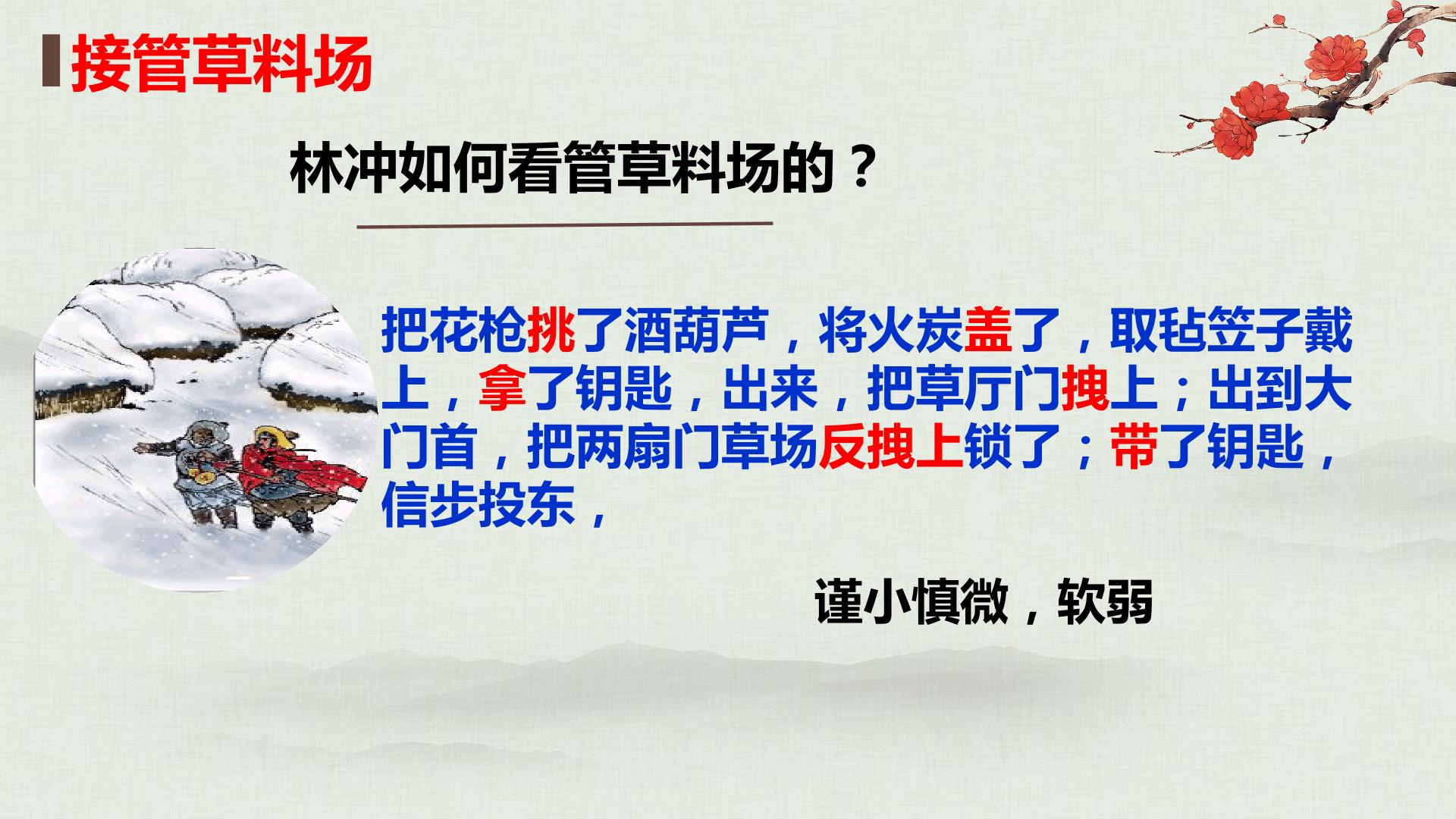 接管草料场

林冲如何看管草料场的？

把花枪挑了酒葫芦，将火炭盖了，取毡笠子戴上，拿了钥匙，出来，把草厅门拽上；出到大门首，把两扇门草场反拽上锁了；带了钥匙，信步投东，

谨小慎微，软弱